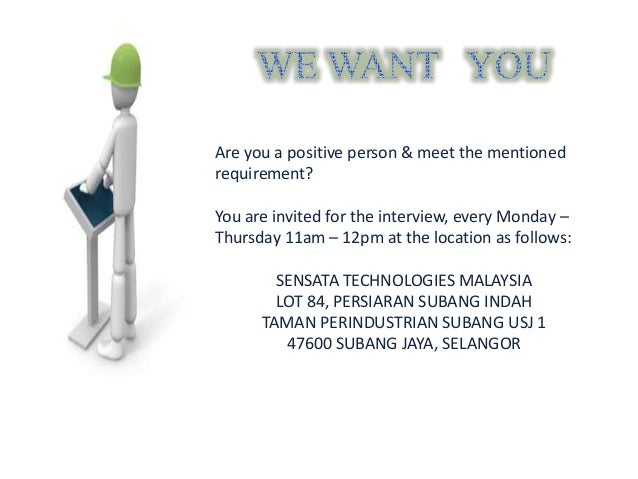 WE WANT YOU

Are you a positive person & meet the mentioned requirement?

You are invited for the interview, every Monday – Thursday 11am – 12pm at the location as follows:

SENSATA TECHNOLOGIES MALAYSIA
LOT 84, PERSIARAN SUBANG INDAH
TAMAN PERINDUSTRIAN SUBANG USJ 1
47600 SUBANG JAYA, SELANGOR